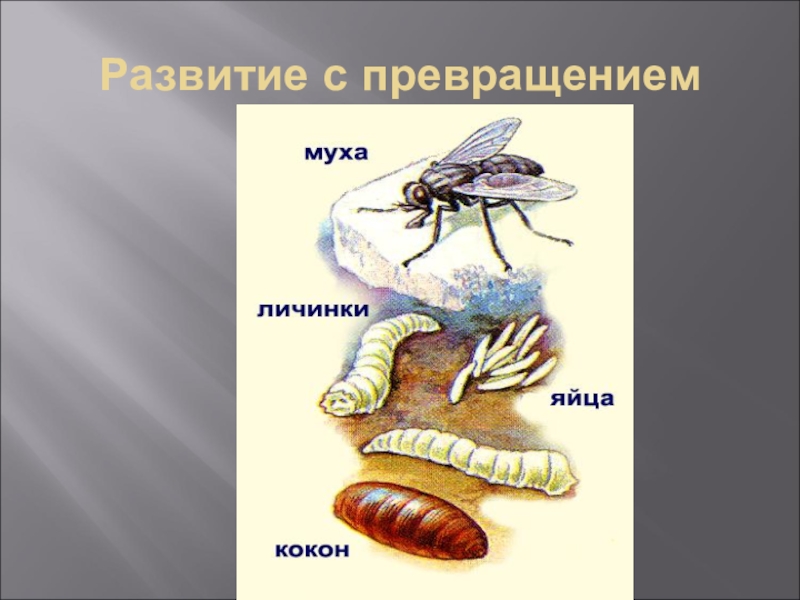 Развитие с превращением

муха

личинки

яйца

кокон